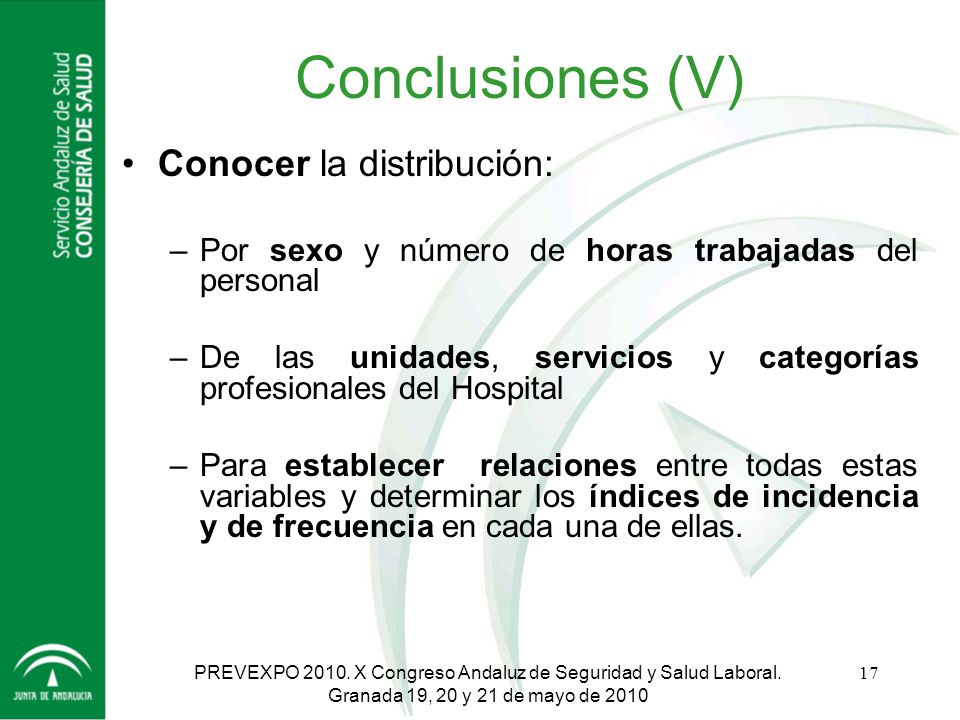 Servicio Andaluz de Salud
CONSEJERÍA DE SALUD

Conclusiones (V)

• Conocer la distribución:

– Por sexo y número de horas trabajadas del personal

– De las unidades, servicios y categorías profesionales del Hospital

– Para establecer relaciones entre todas estas variables y determinar los índices de incidencia y de frecuencia en cada una de ellas.

JUNTA DE ANDALUCIA

PREVEXPO 2010. X Congreso Andaluz de Seguridad y Salud Laboral. Granada 19, 20 y 21 de mayo de 2010

17